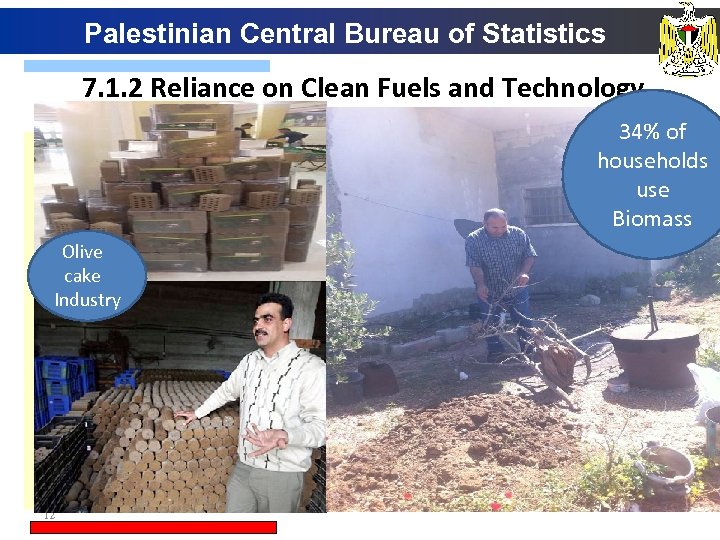 Palestinian Central Bureau of Statistics

7.1.2 Reliance on Clean Fuels and Technology

34% of households use Biomass

Olive cake Industry

12